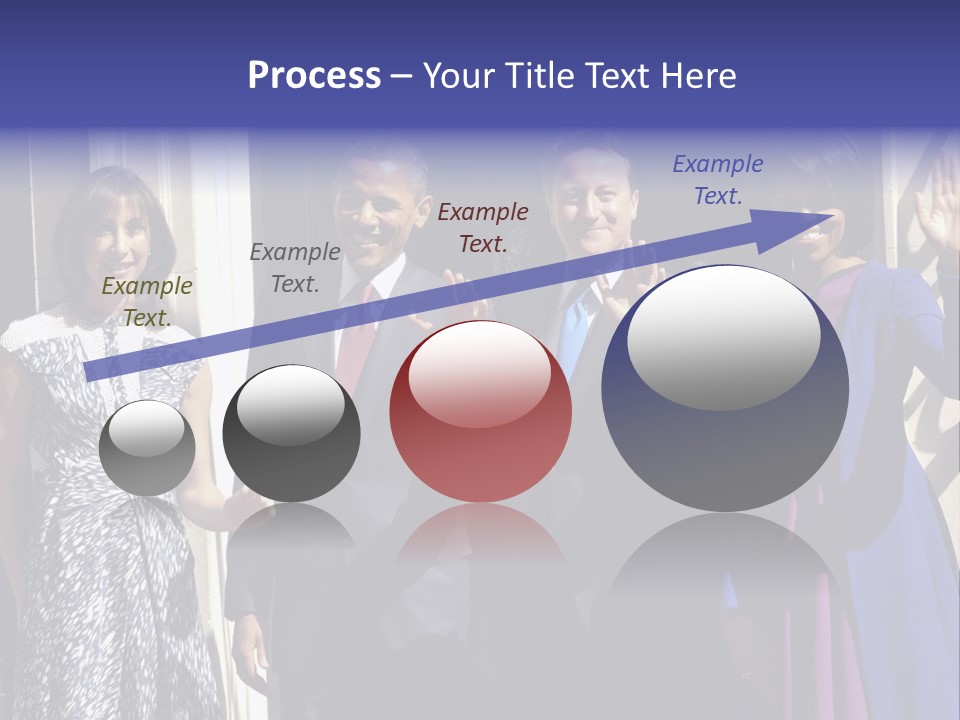 Process – Your Title Text Here

Example Text.

Example Text.

Example Text.

Example Text.